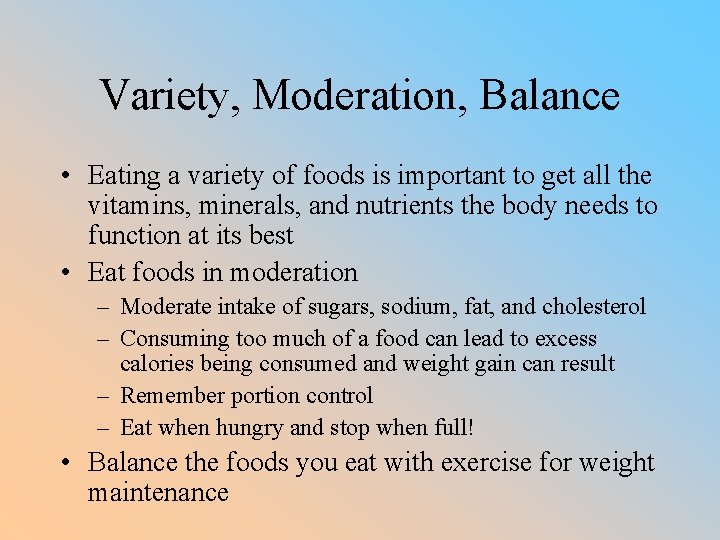 Variety, Moderation, Balance

• Eating a variety of foods is important to get all the vitamins, minerals, and nutrients the body needs to function at its best

• Eat foods in moderation
– Moderate intake of sugars, sodium, fat, and cholesterol
– Consuming too much of a food can lead to excess calories being consumed and weight gain can result
– Remember portion control
– Eat when hungry and stop when full!

• Balance the foods you eat with exercise for weight maintenance